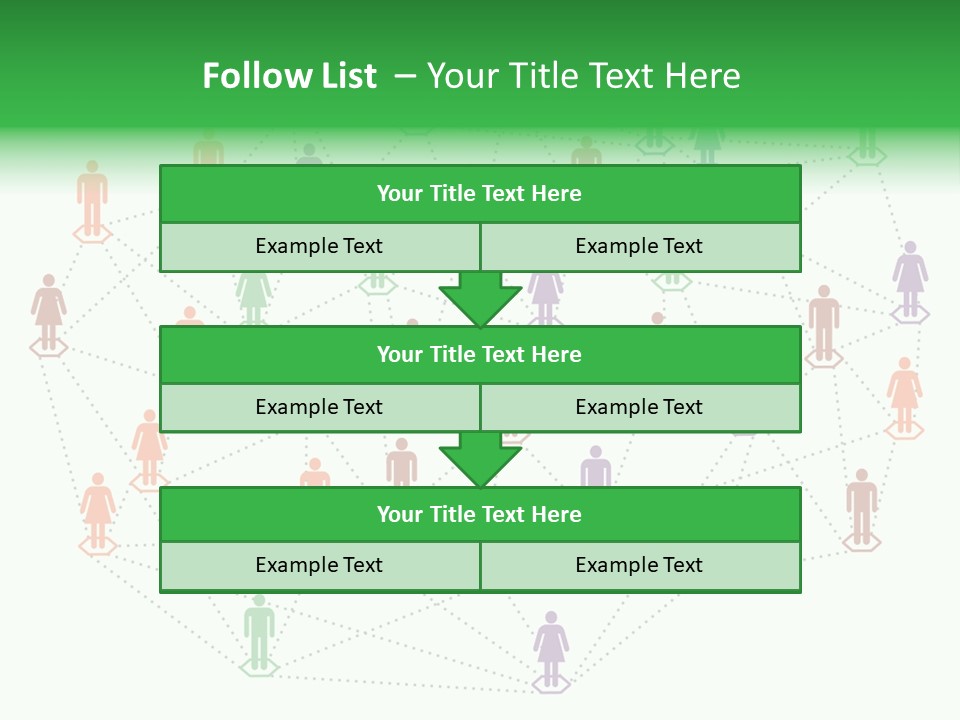 Follow List – Your Title Text Here

| Your Title Text Here | |
|---|---|
| Example Text | Example Text |

| Your Title Text Here | |
|---|---|
| Example Text | Example Text |

| Your Title Text Here | |
|---|---|
| Example Text | Example Text |